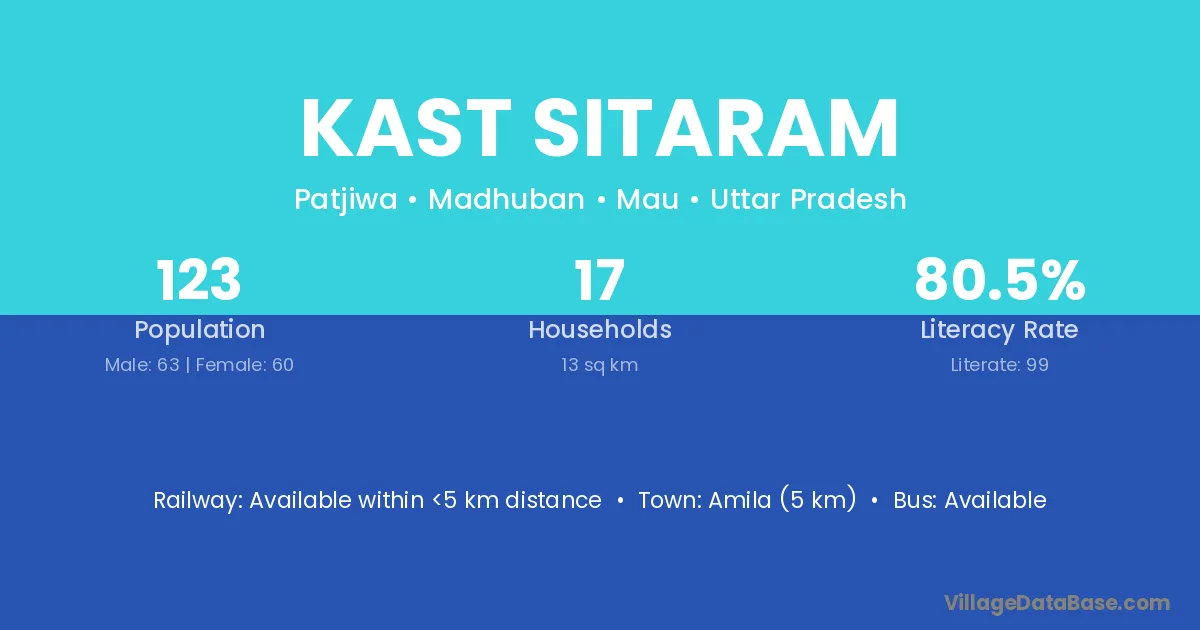 KAST SITARAM

Patjiwa • Madhuban • Mau • Uttar Pradesh

123
Population
Male: 63 | Female: 60

17
Households
13 sq km

80.5%
Literacy Rate
Literate: 99

Railway: Available within <5 km distance • Town: Amila (5 km) • Bus: Available

VillageDataBase.com